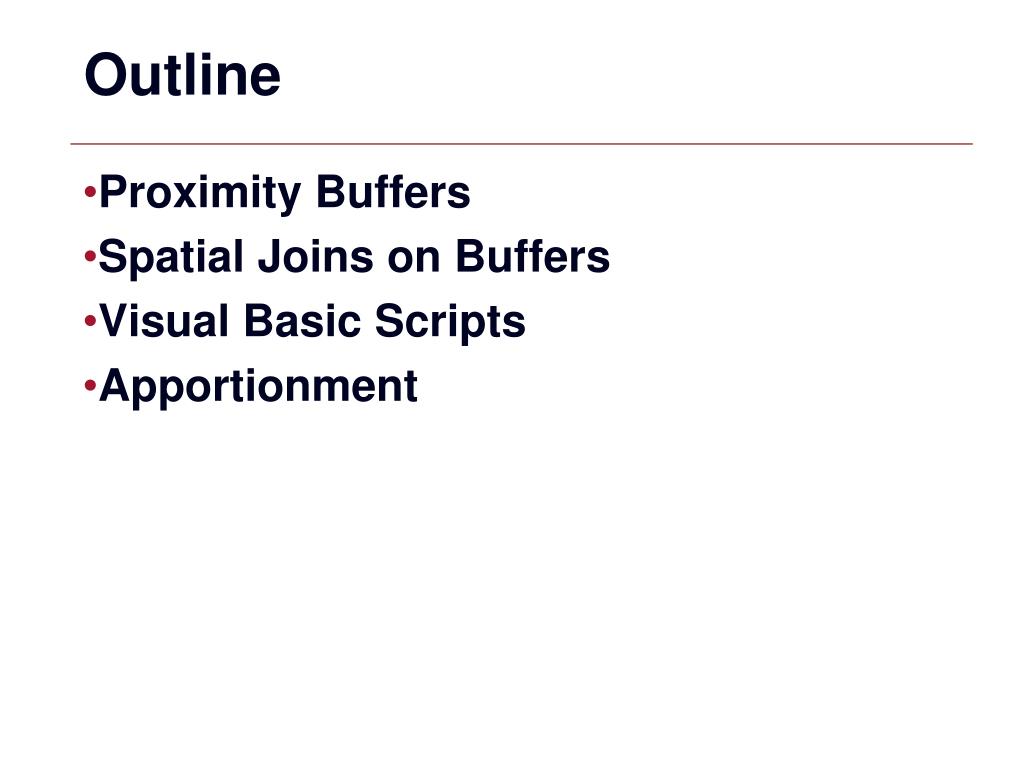 Outline

•Proximity Buffers
•Spatial Joins on Buffers
•Visual Basic Scripts
•Apportionment